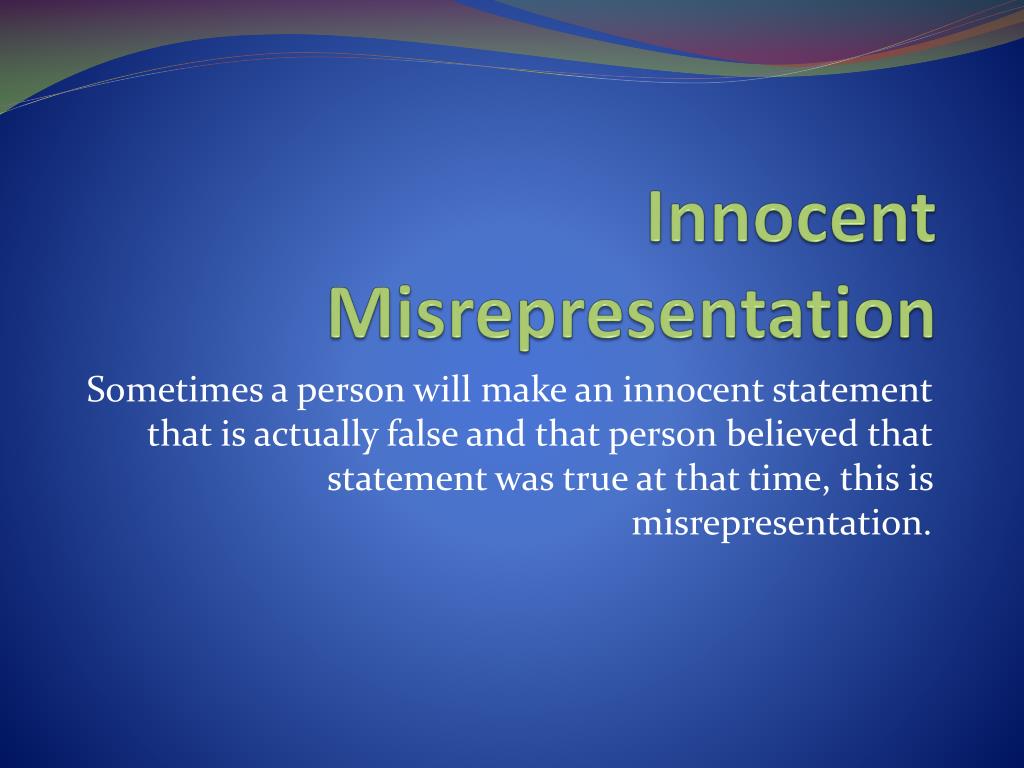 Innocent Misrepresentation

Sometimes a person will make an innocent statement that is actually false and that person believed that statement was true at that time, this is misrepresentation.